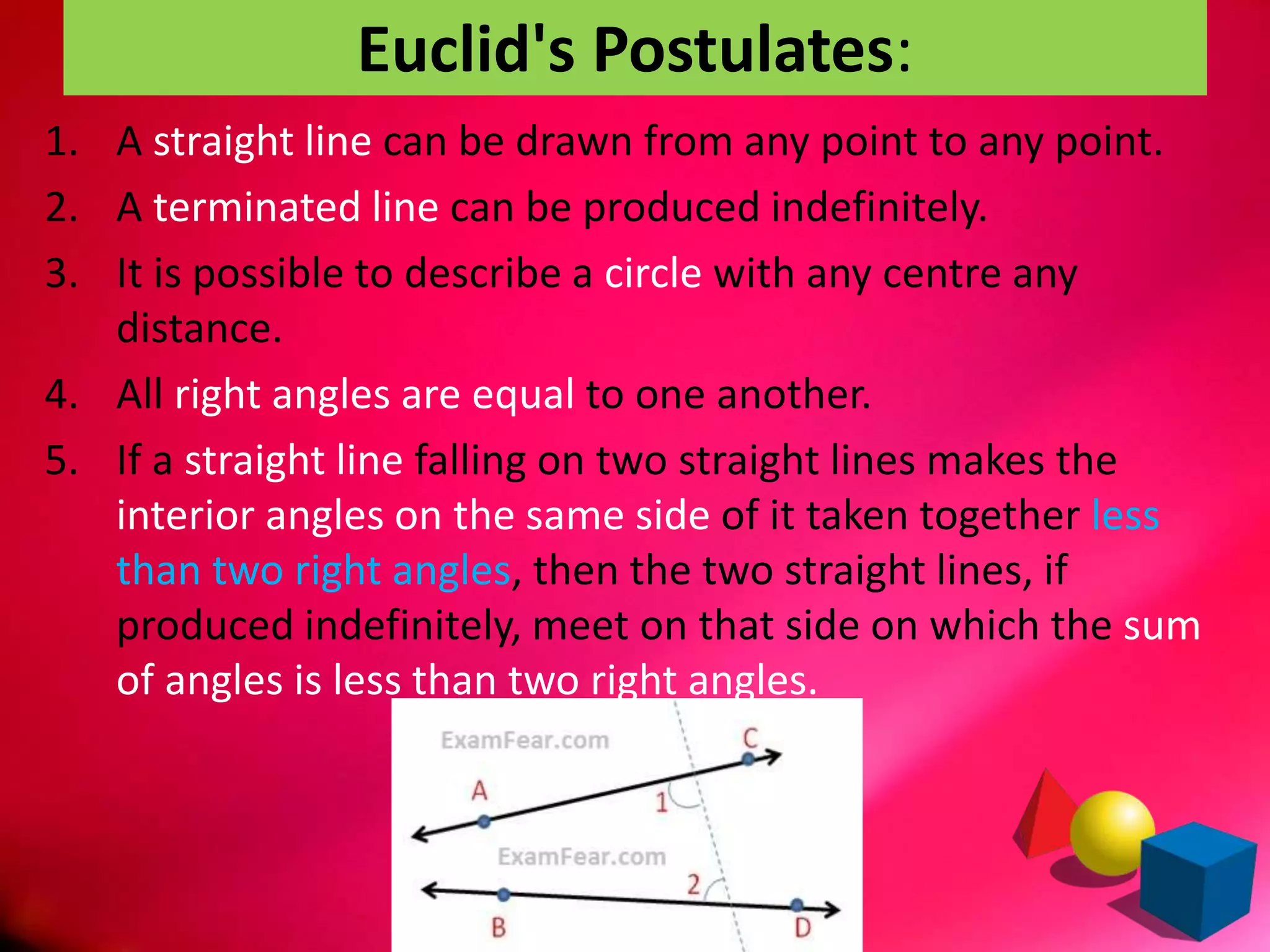 Euclid's Postulates:

1. A straight line can be drawn from any point to any point.
2. A terminated line can be produced indefinitely.
3. It is possible to describe a circle with any centre any distance.
4. All right angles are equal to one another.
5. If a straight line falling on two straight lines makes the interior angles on the same side of it taken together less than two right angles, then the two straight lines, if produced indefinitely, meet on that side on which the sum of angles is less than two right angles.

ExamFear.com
C
A
1
ExamFear.com
2
B
D